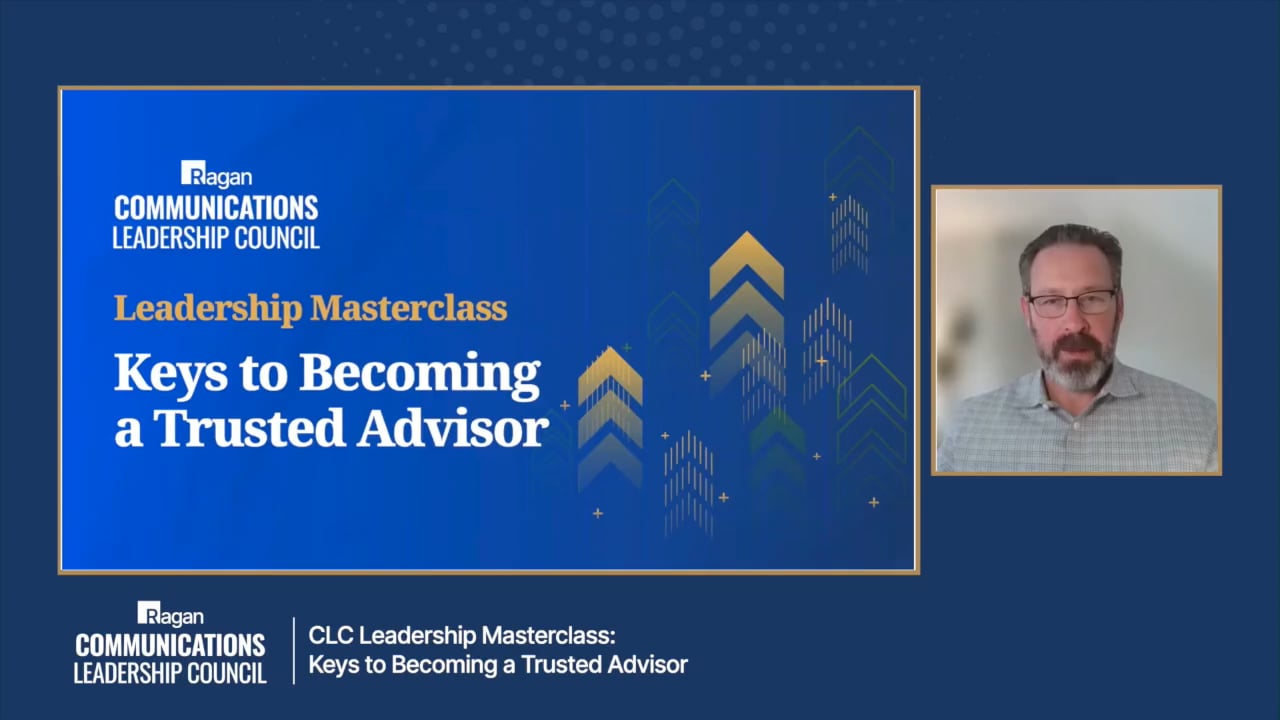 Ragan
COMMUNICATIONS
LEADERSHIP COUNCIL

Leadership Masterclass

Keys to Becoming a Trusted Advisor

Ragan
COMMUNICATIONS
LEADERSHIP COUNCIL

CLC Leadership Masterclass:
Keys to Becoming a Trusted Advisor